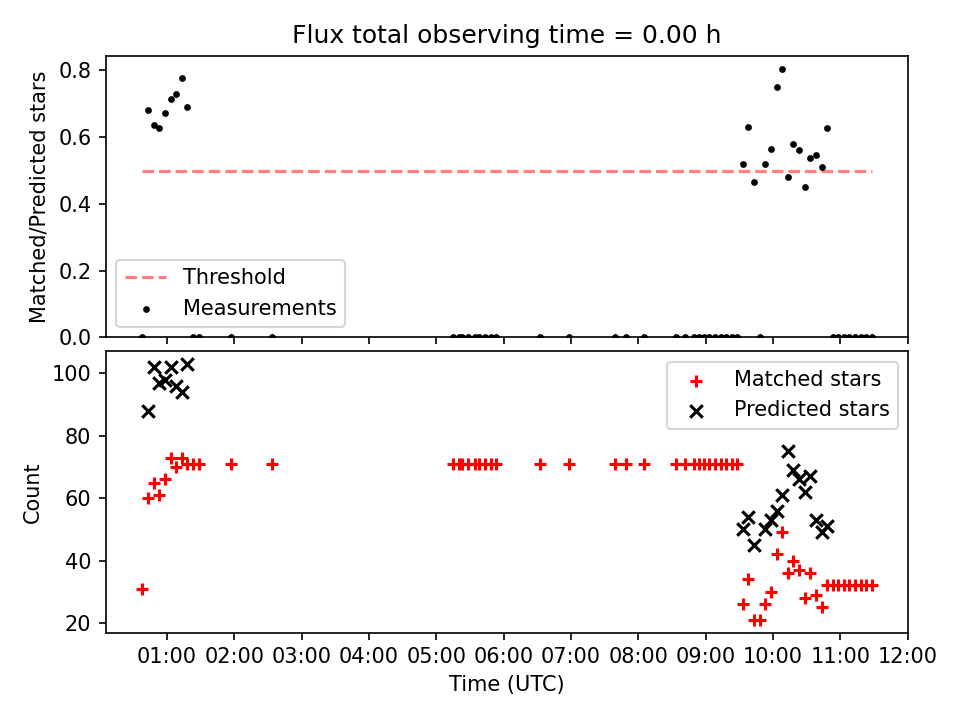 Flux total observing time = 0.00 h

Matched/Predicted stars

0.8
0.6
0.4
0.2
0.0

Threshold
Measurements

Count

100
80
60
40
20

Matched stars
Predicted stars

01:00 02:00 03:00 04:00 05:00 06:00 07:00 08:00 09:00 10:00 11:00 12:00

Time (UTC)